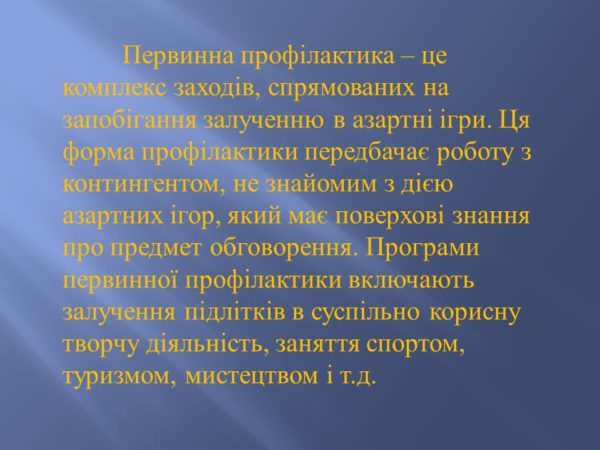 Первинна профілактика – це комплекс заходів, спрямованих на запобігання залученню в азартні ігри. Ця форма профілактики передбачає роботу з контингентом, не знайомим з дією азартних ігор, який має поверхові знання про предмет обговорення. Програми первинної профілактики включають залучення підлітків в суспільно корисну творчу діяльність, заняття спортом, туризмом, мистецтвом і т.д.